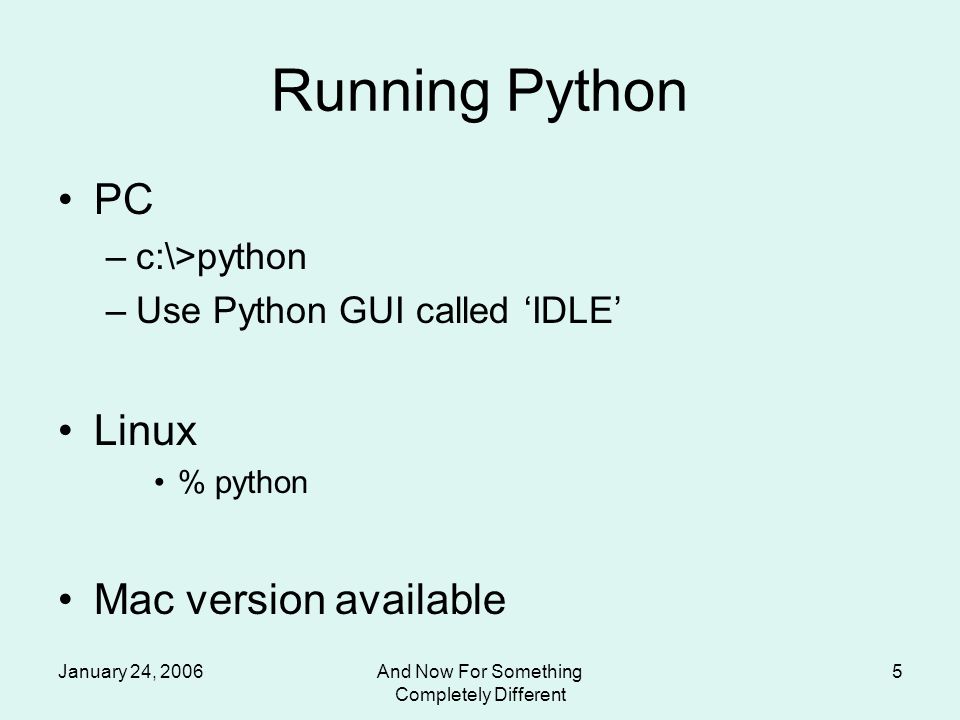 Running Python

• PC
– c:\>python
– Use Python GUI called ‘IDLE’

• Linux
• % python

• Mac version available

January 24, 2006

And Now For Something Completely Different

5